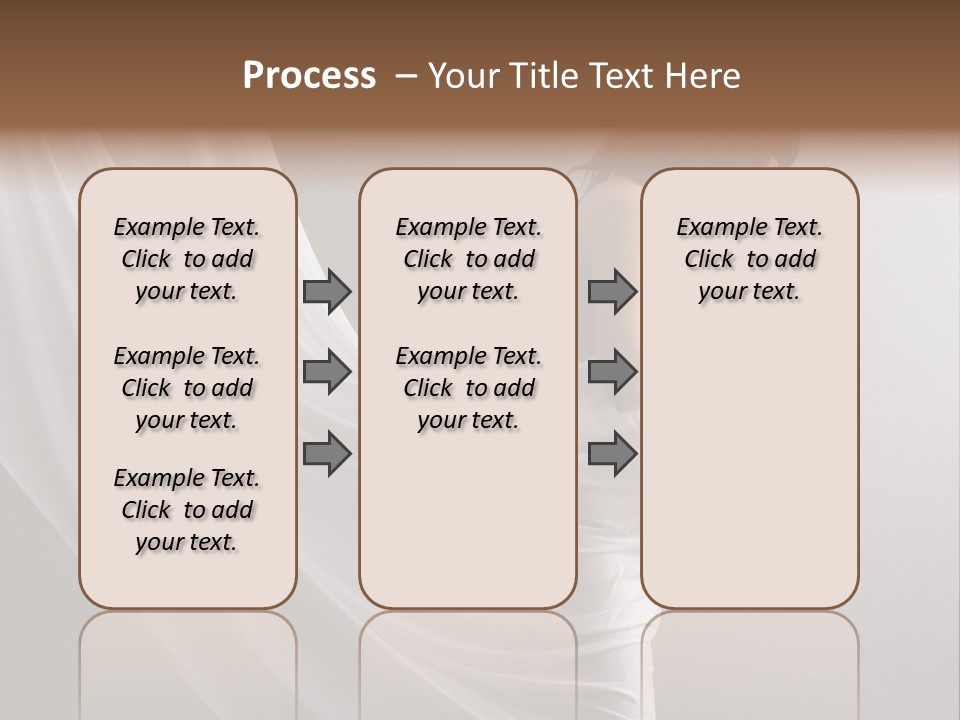 Process – Your Title Text Here

Example Text. Click to add your text.

Example Text. Click to add your text.

Example Text. Click to add your text.

Example Text. Click to add your text.

Example Text. Click to add your text.

Example Text. Click to add your text.